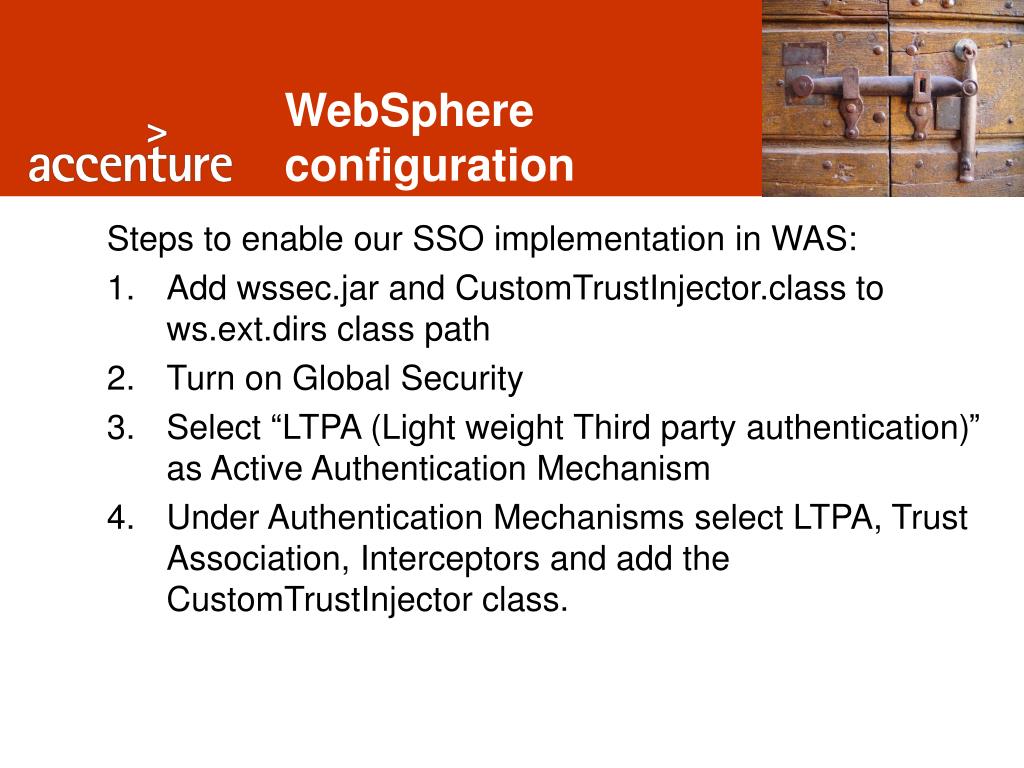 accenture

WebSphere configuration

Steps to enable our SSO implementation in WAS:

1. Add wssec.jar and CustomTrustInjector.class to ws.ext.dirs class path
2. Turn on Global Security
3. Select “LTPA (Light weight Third party authentication)” as Active Authentication Mechanism
4. Under Authentication Mechanisms select LTPA, Trust Association, Interceptors and add the CustomTrustInjector class.